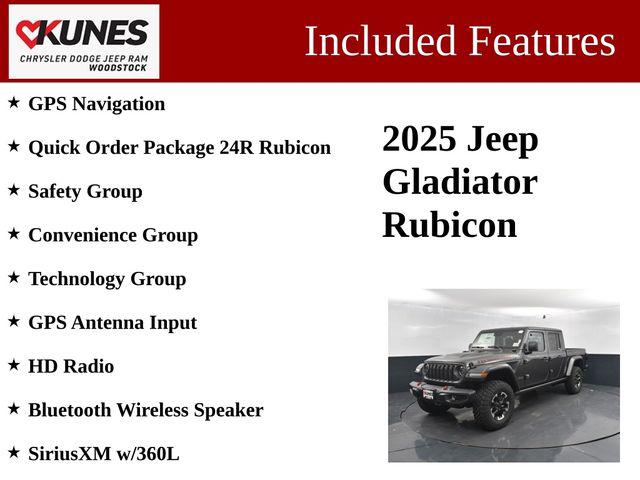 KUNES
CHRYSLER DODGE JEEP RAM
WOODSTOCK

Included Features

★ GPS Navigation

★ Quick Order Package 24R Rubicon

★ Safety Group

★ Convenience Group

★ Technology Group

★ GPS Antenna Input

★ HD Radio

★ Bluetooth Wireless Speaker

★ SiriusXM w/360L

2025 Jeep Gladiator Rubicon